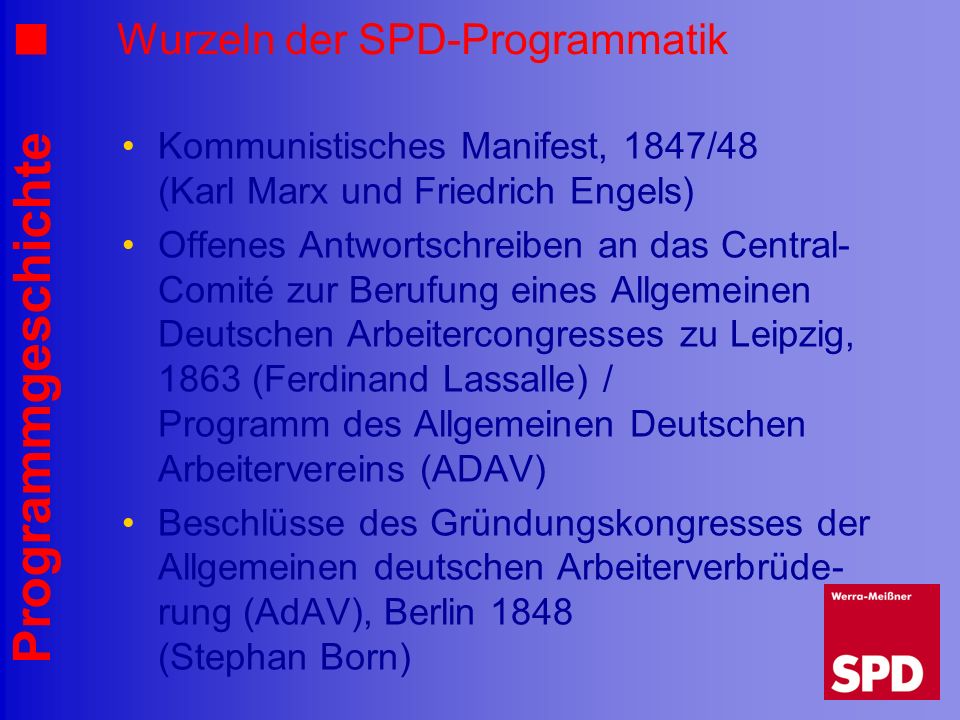 Programmgeschichte

Wurzeln der SPD-Programmatik

• Kommunistisches Manifest, 1847/48 (Karl Marx und Friedrich Engels)
• Offenes Antwortschreiben an das Central-Comité zur Berufung eines Allgemeinen Deutschen Arbeitercongresses zu Leipzig, 1863 (Ferdinand Lassalle) / Programm des Allgemeinen Deutschen Arbeitervereins (ADAV)
• Beschlüsse des Gründungskongresses der Allgemeinen deutschen Arbeiterverbrüderung (AdAV), Berlin 1848 (Stephan Born)

Werra-Meißner
SPD